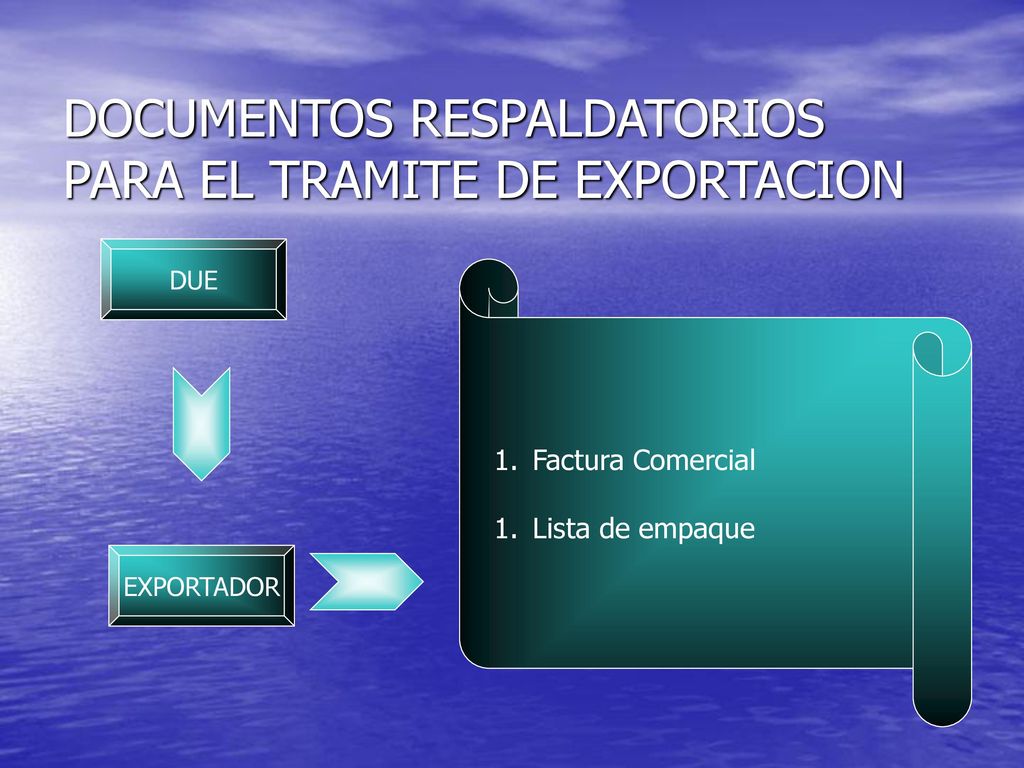 DOCUMENTOS RESPALDATORIOS PARA EL TRAMITE DE EXPORTACION

DUE

EXPORTADOR

1. Factura Comercial

1. Lista de empaque